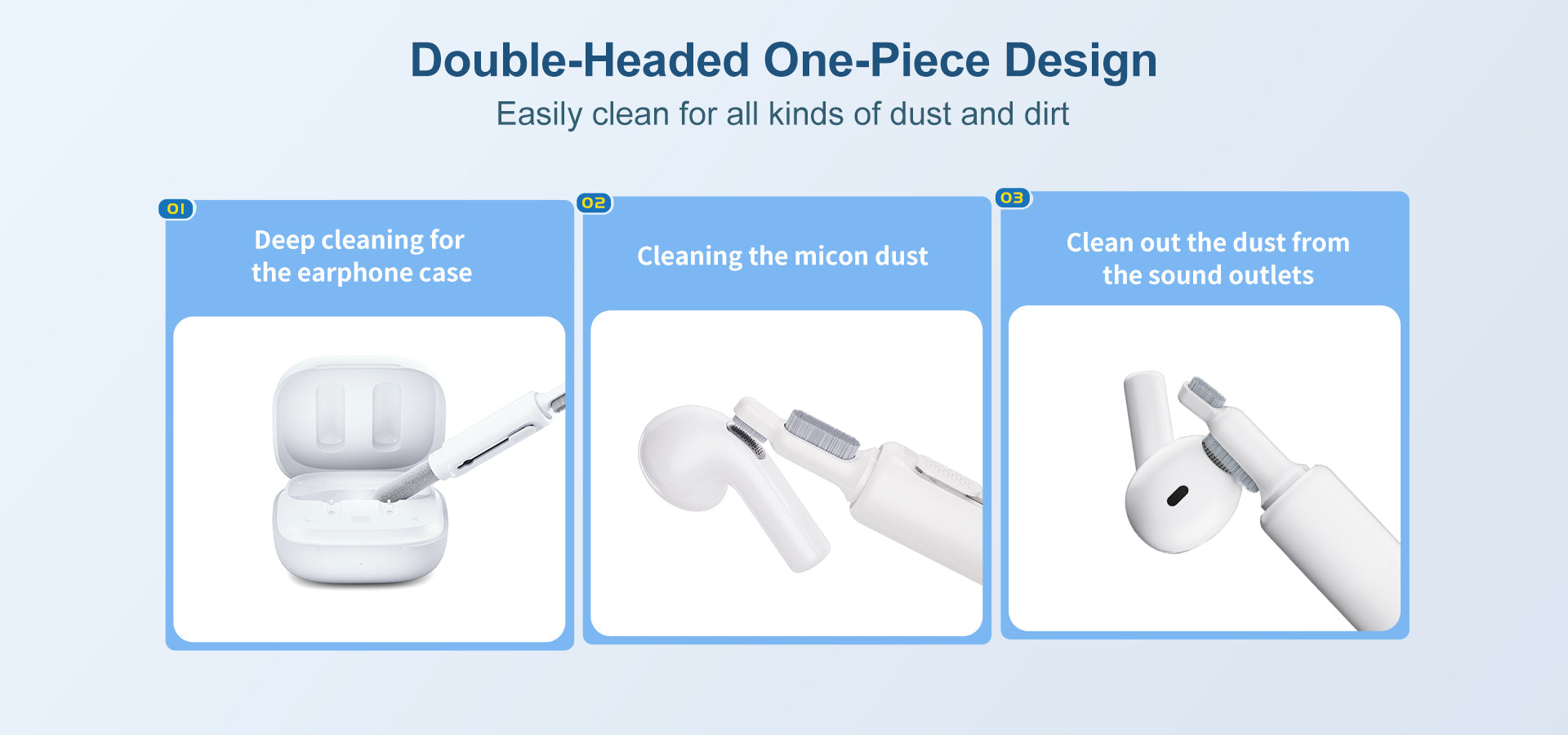 Double-Headed One-Piece Design

Easily clean for all kinds of dust and dirt

01

Deep cleaning for the earphone case

02

Cleaning the micon dust

03

Clean out the dust from the sound outlets